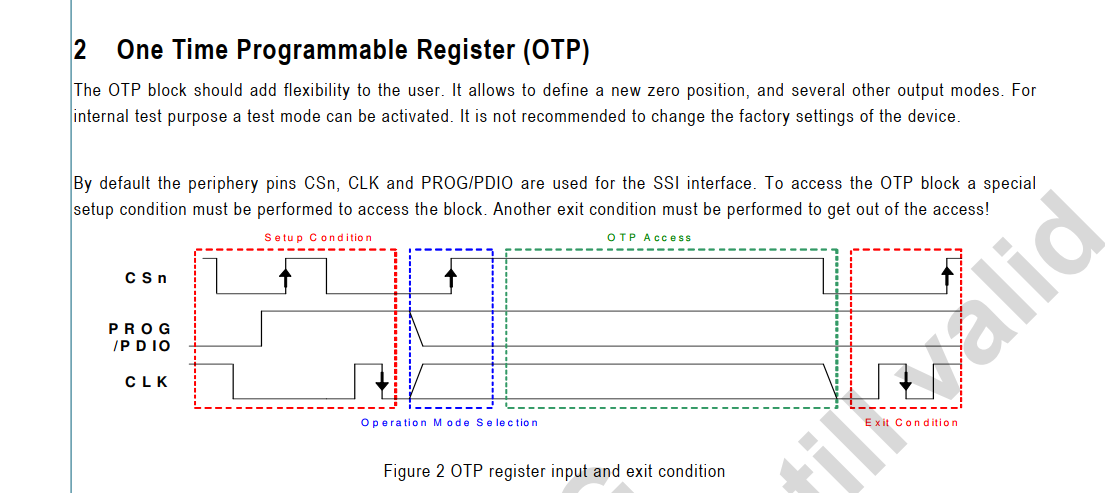 2 One Time Programmable Register (OTP)

The OTP block should add flexibility to the user. It allows to define a new zero position, and several other output modes. For internal test purpose a test mode can be activated. It is not recommended to change the factory settings of the device.

By default the periphery pins CSn, CLK and PROG/PDIO are used for the SSI interface. To access the OTP block a special setup condition must be performed to access the block. Another exit condition must be performed to get out of the access!

Setup Condition
OTP Access
CSn
PROG /PDIO
CLK
Operation Mode Selection
Exit Condition

Figure 2 OTP register input and exit condition

still valid